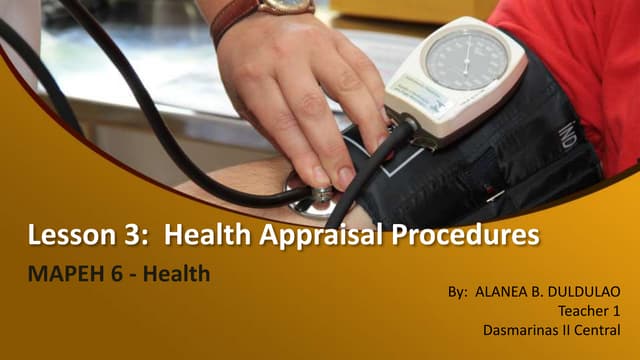 Lesson 3: Health Appraisal Procedures

MAPEH 6 - Health

By: ALANEA B. DULDULAO
Teacher 1
Dasmarinas II Central